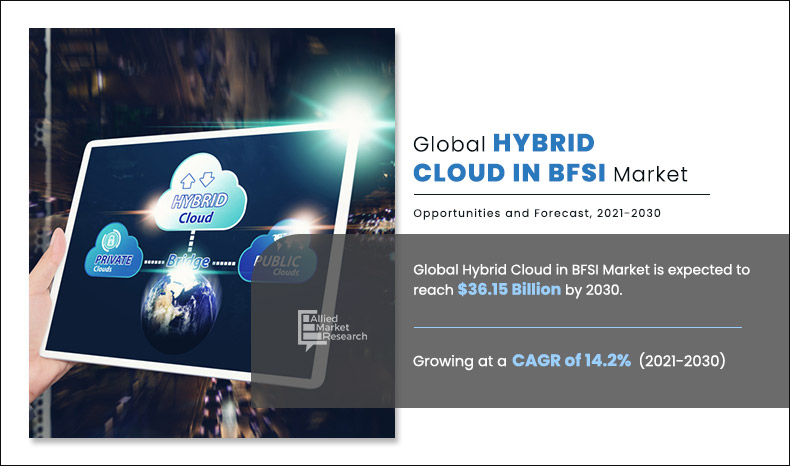 HYBRID Cloud

PRIVATE Clouds

Bridge

PUBLIC Clouds

Allied Market Research

Global HYBRID CLOUD IN BFSI Market

Opportunities and Forecast, 2021-2030

Global Hybrid Cloud in BFSI Market is expected to reach $36.15 Billion by 2030.

Growing at a CAGR of 14.2% (2021-2030)